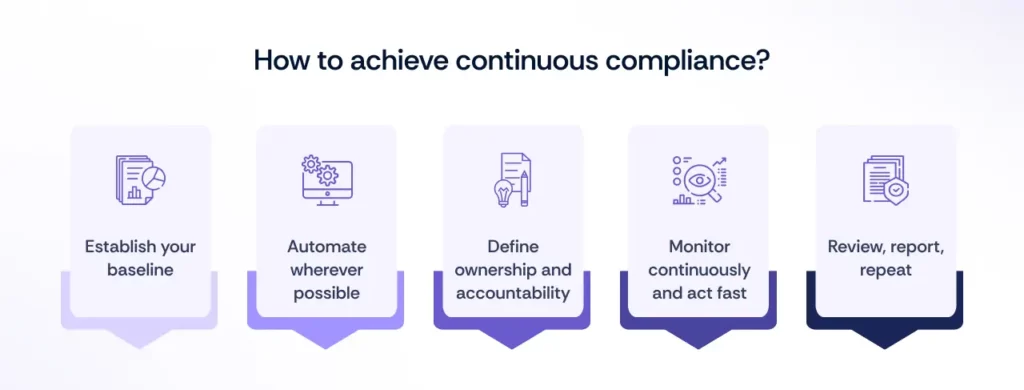 How to achieve continuous compliance?

Establish your baseline

Automate wherever possible

Define ownership and accountability

Monitor continuously and act fast

Review, report, repeat